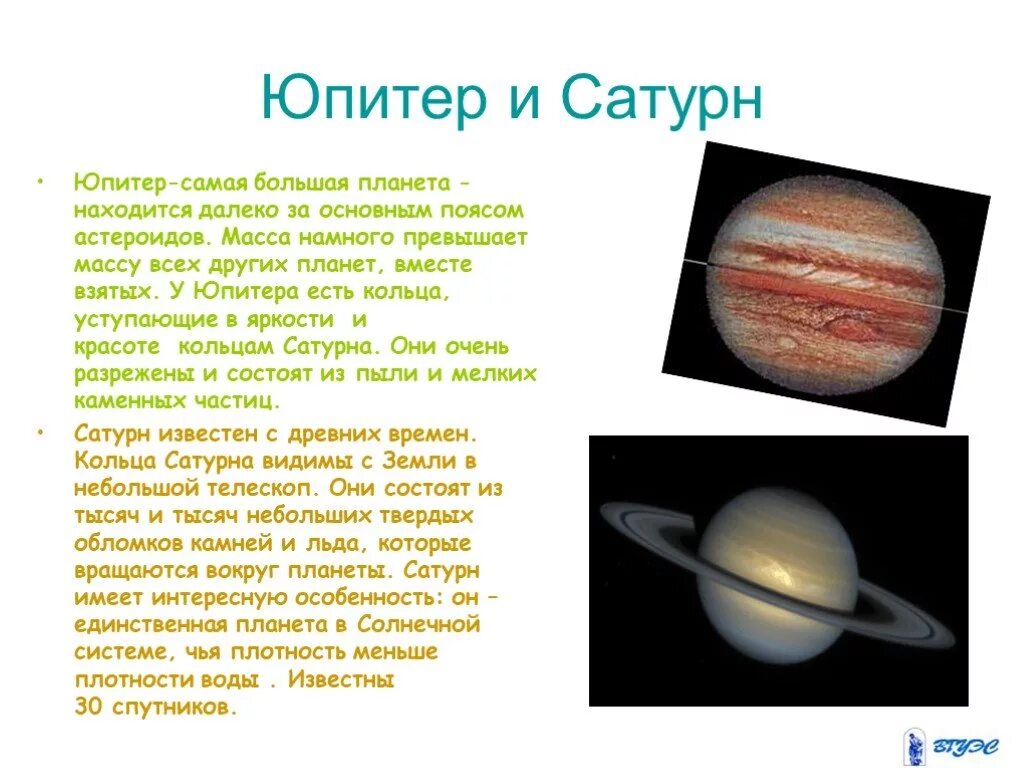 Юпитер и Сатурн

• Юпитер-самая большая планета - находится далеко за основным поясом астероидов. Масса намного превышает массу всех других планет, вместе взятых. У Юпитера есть кольца, уступающие в яркости и красоте кольцам Сатурна. Они очень разрежены и состоят из пыли и мелких каменных частиц.

• Сатурн известен с древних времен. Кольца Сатурна видимы с Земли в небольшой телескоп. Они состоят из тысяч и тысяч небольших твердых обломков камней и льда, которые вращаются вокруг планеты. Сатурн имеет интересную особенность: он – единственная планета в Солнечной системе, чья плотность меньше плотности воды . Известны 30 спутников.

ВГУЭС